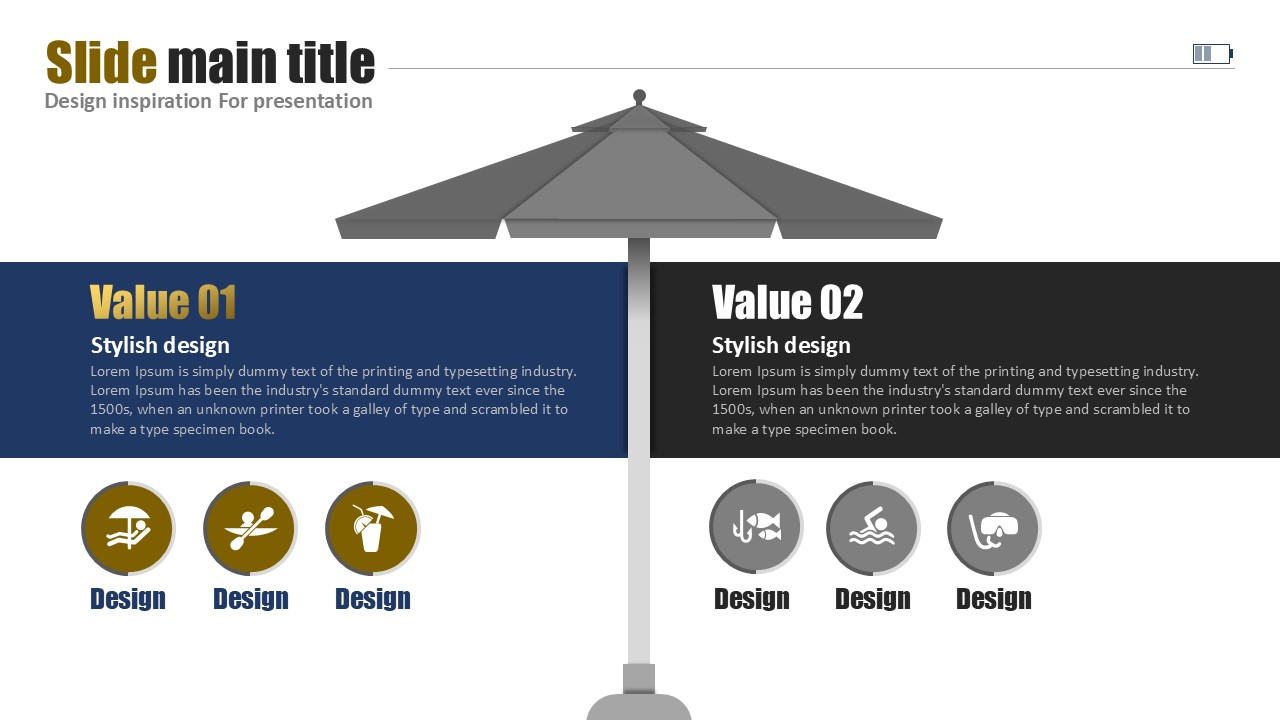 Slide main title
Design inspiration For presentation

Value 01
Stylish design
Lorem Ipsum is simply dummy text of the printing and typesetting industry. Lorem Ipsum has been the industry's standard dummy text ever since the 1500s, when an unknown printer took a galley of type and scrambled it to make a type specimen book.

Design Design Design

Value 02
Stylish design
Lorem Ipsum is simply dummy text of the printing and typesetting industry. Lorem Ipsum has been the industry's standard dummy text ever since the 1500s, when an unknown printer took a galley of type and scrambled it to make a type specimen book.

Design Design Design